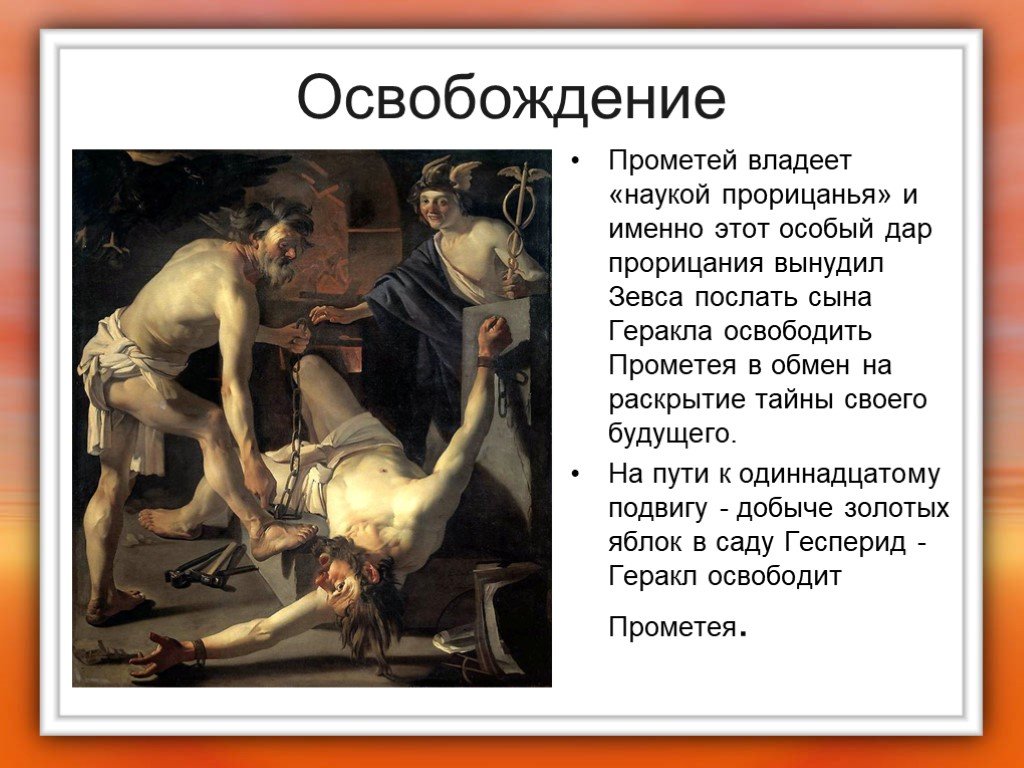 Освобождение

• Прометей владеет «наукой прорицанья» и именно этот особый дар прорицания вынудил Зевса послать сына Геракла освободить Прометея в обмен на раскрытие тайны своего будущего.

• На пути к одиннадцатому подвигу - добыче золотых яблок в саду Гесперид - Геракл освободит Прометея.